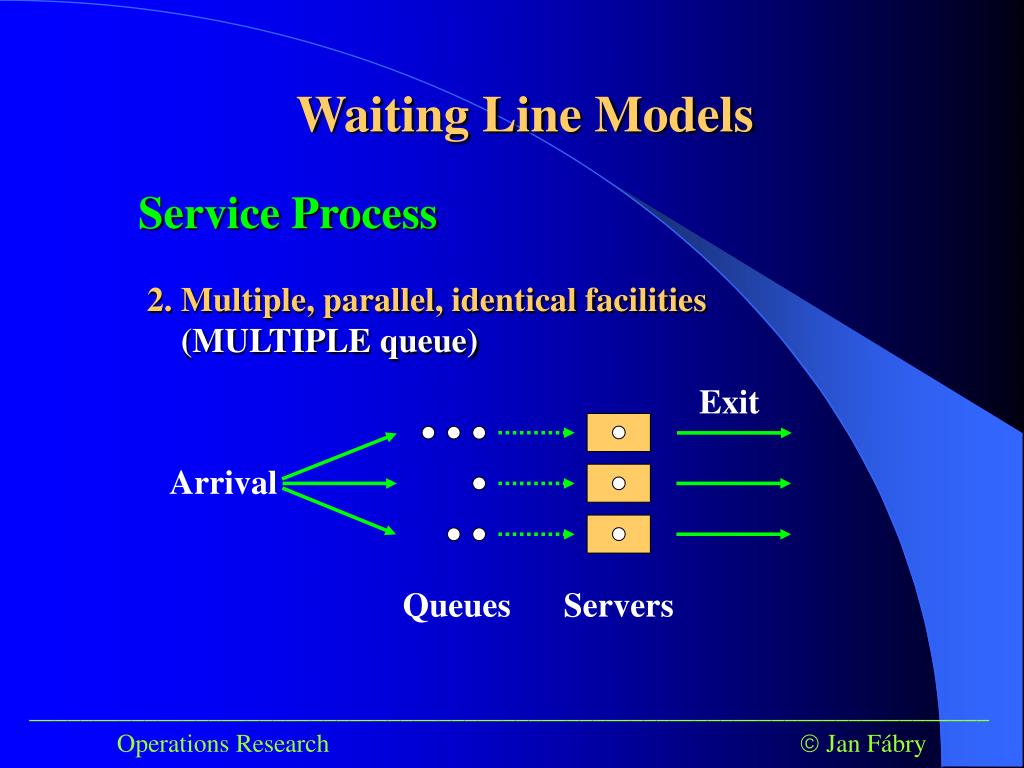 Waiting Line Models

Service Process

2. Multiple, parallel, identical facilities (MULTIPLE queue)

Exit

Arrival

Queues Servers

Operations Research

© Jan Fábry